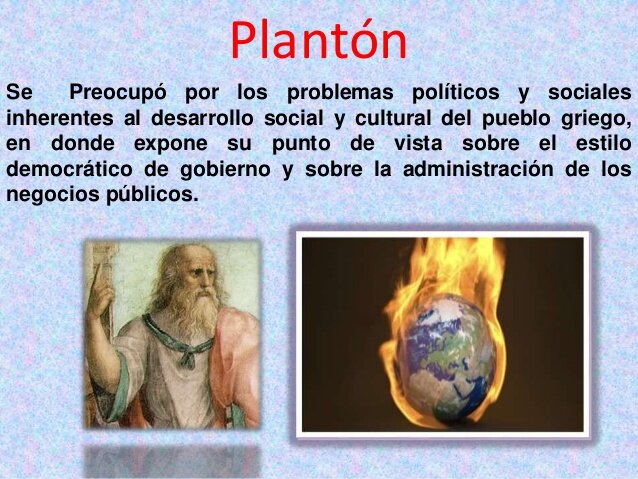 Plantón

Se Preocupó por los problemas políticos y sociales inherentes al desarrollo social y cultural del pueblo griego, en donde expone su punto de vista sobre el estilo democrático de gobierno y sobre la administración de los negocios públicos.